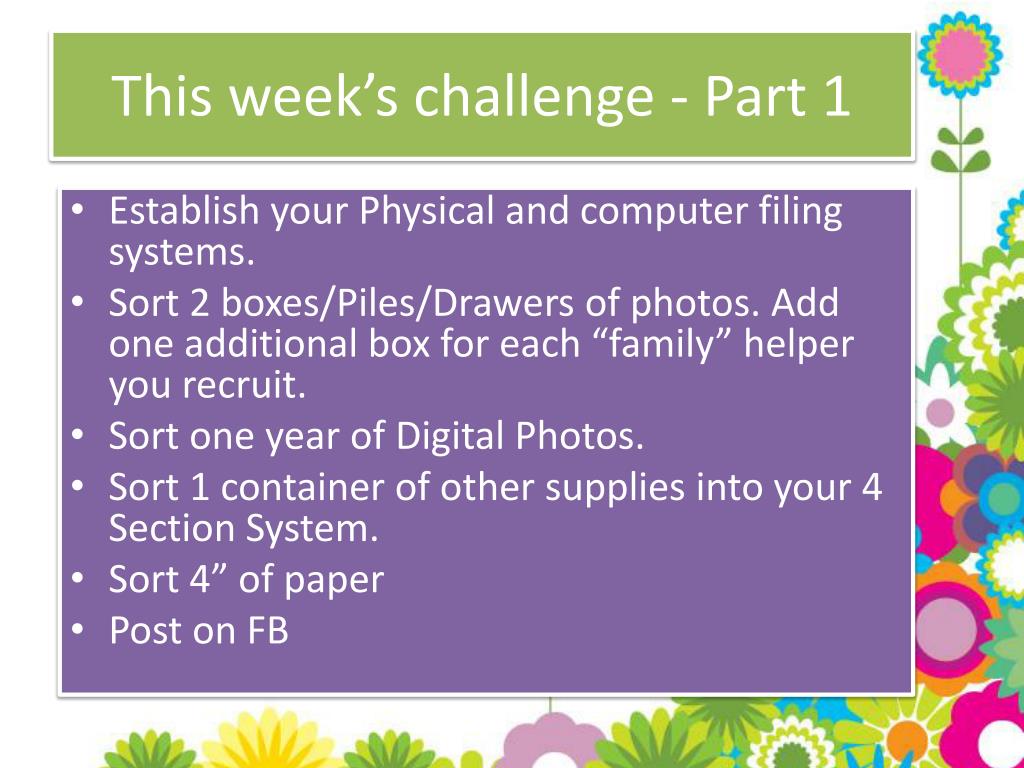 This week’s challenge - Part 1

• Establish your Physical and computer filing systems.
• Sort 2 boxes/Piles/Drawers of photos. Add one additional box for each “family” helper you recruit.
• Sort one year of Digital Photos.
• Sort 1 container of other supplies into your 4 Section System.
• Sort 4” of paper
• Post on FB